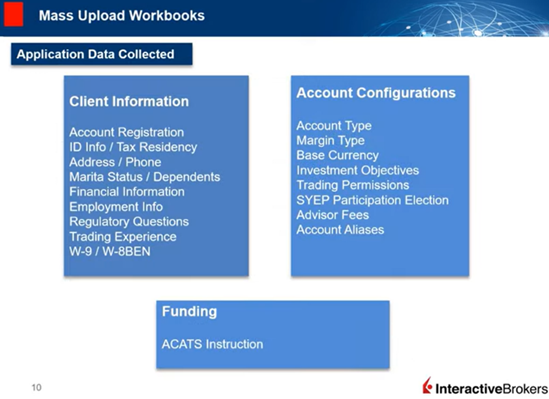 Mass Upload Workbooks

Application Data Collected

Client Information

Account Registration
ID Info / Tax Residency
Address / Phone
Marita Status / Dependents
Financial Information
Employment Info
Regulatory Questions
Trading Experience
W-9 / W-8BEN

Account Configurations

Account Type
Margin Type
Base Currency
Investment Objectives
Trading Permissions
SYEP Participation Election
Advisor Fees
Account Aliases

Funding

ACATS Instruction

10

InteractiveBrokers